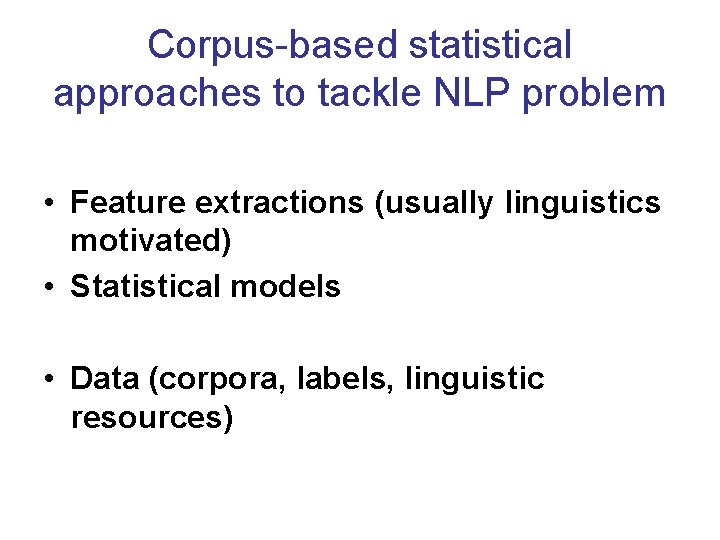 Corpus-based statistical approaches to tackle NLP problem

• Feature extractions (usually linguistics motivated)
• Statistical models

• Data (corpora, labels, linguistic resources)